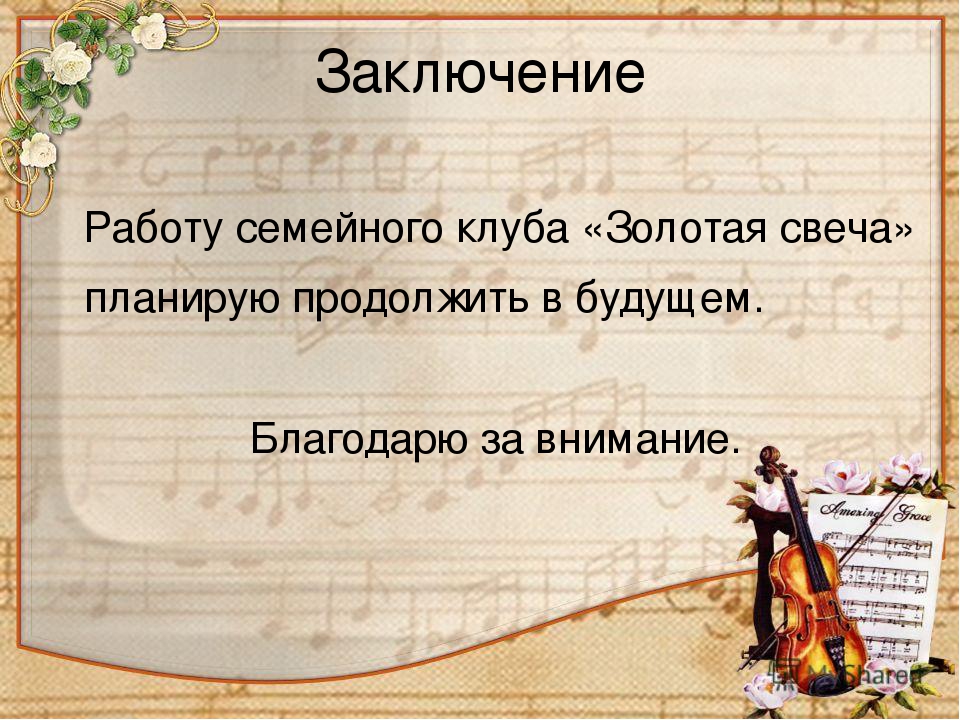 Заключение

Работу семейного клуба «Золотая свеча» планирую продолжить в будущем.

Благодарю за внимание.

Amazing Grace

MyShared